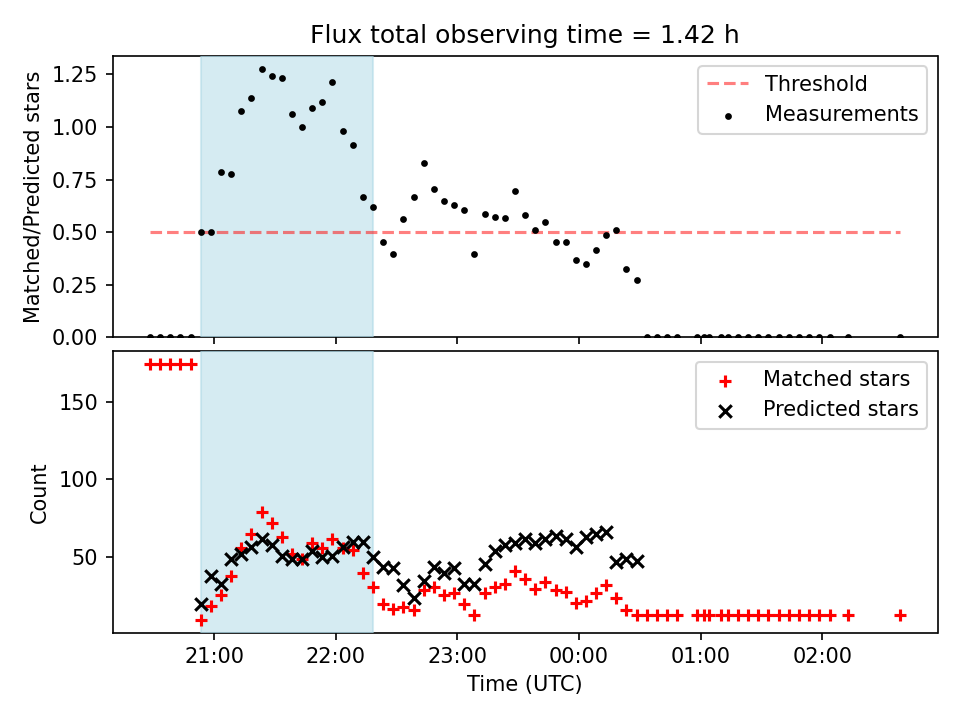 Flux total observing time = 1.42 h

Matched/Predicted stars

1.25
1.00
0.75
0.50
0.25
0.00

Threshold
Measurements

Count

150
100
50

Matched stars
Predicted stars

21:00
22:00
23:00
00:00
01:00
02:00

Time (UTC)